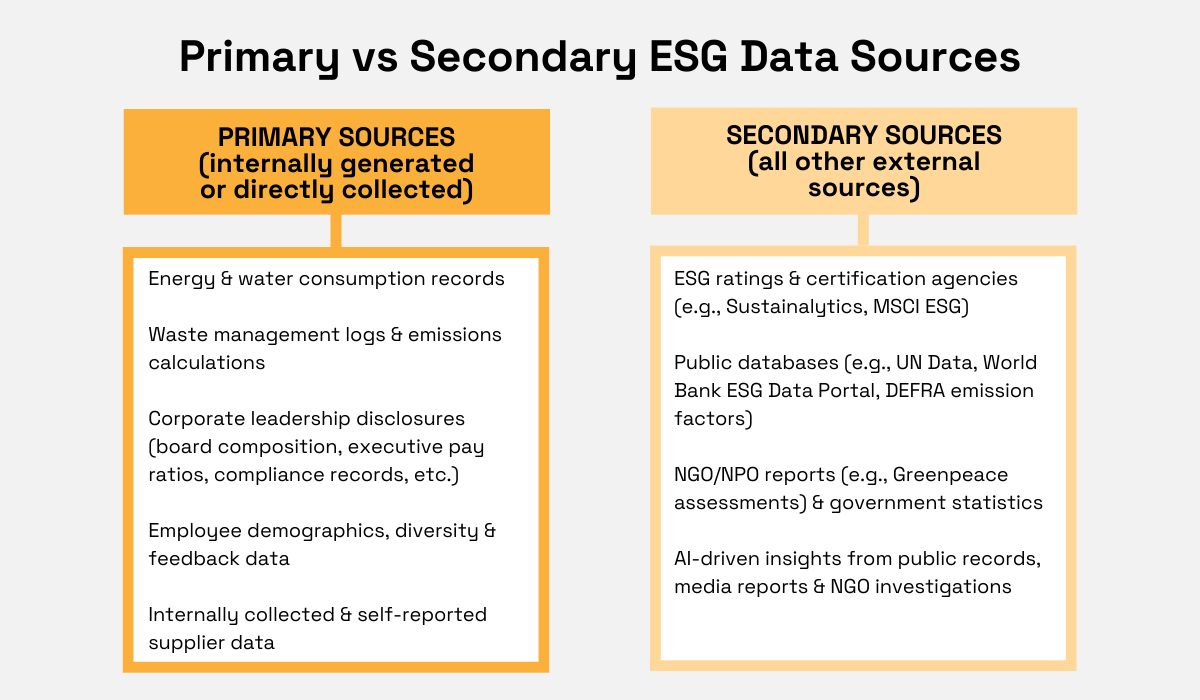 Primary vs Secondary ESG Data Sources

PRIMARY SOURCES (internally generated or directly collected)

Energy & water consumption records

Waste management logs & emissions calculations

Corporate leadership disclosures (board composition, executive pay ratios, compliance records, etc.)

Employee demographics, diversity & feedback data

Internally collected & self-reported supplier data

SECONDARY SOURCES (all other external sources)

ESG ratings & certification agencies (e.g., Sustainalytics, MSCI ESG)

Public databases (e.g., UN Data, World Bank ESG Data Portal, DEFRA emission factors)

NGO/NPO reports (e.g., Greenpeace assessments) & government statistics

AI-driven insights from public records, media reports & NGO investigations